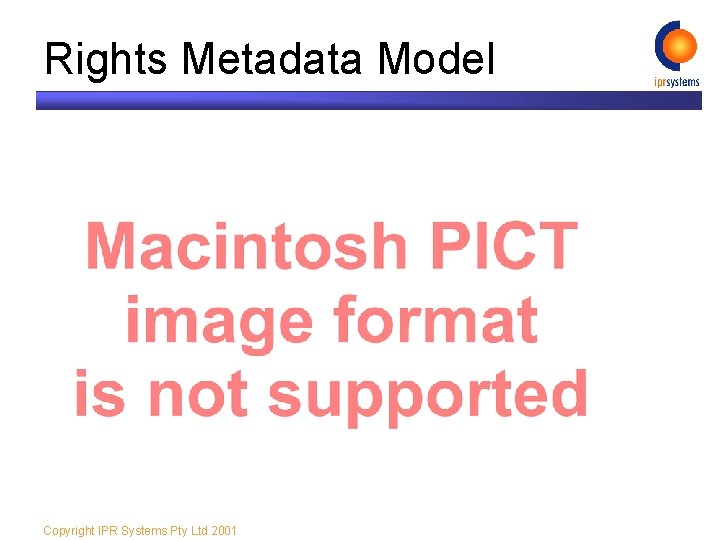 Rights Metadata Model

iprsystems

Macintosh PICT image format is not supported

Copyright IPR Systems Pty Ltd 2001